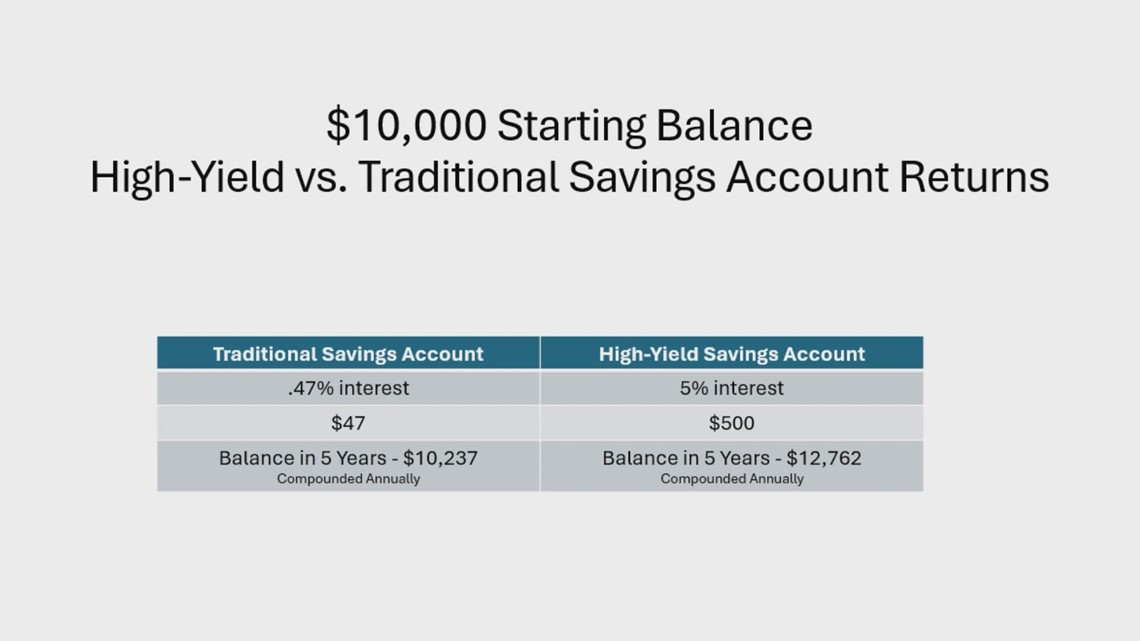 \$10,000 Starting Balance
High-Yield vs. Traditional Savings Account Returns

| Traditional Savings Account | High-Yield Savings Account |
|---|---|
| .47% interest | 5% interest |
| \$47 | \$500 |
| Balance in 5 Years - \$10,237 Compounded Annually | Balance in 5 Years - \$12,762 Compounded Annually |